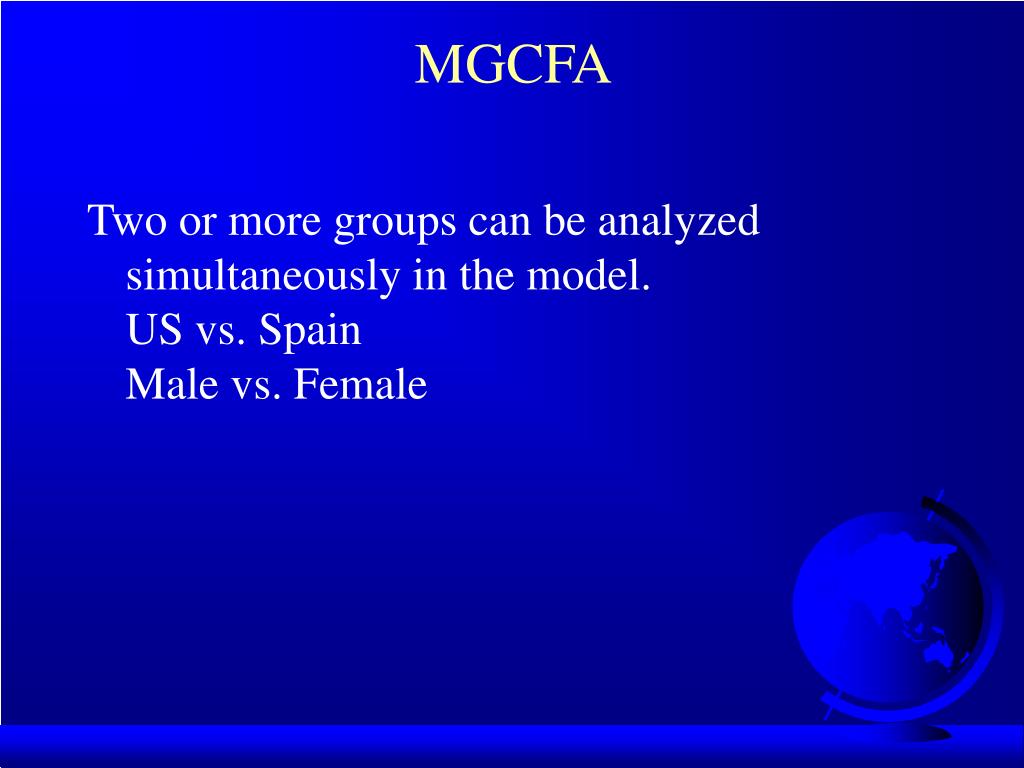 MGCFA

Two or more groups can be analyzed simultaneously in the model.
US vs. Spain
Male vs. Female